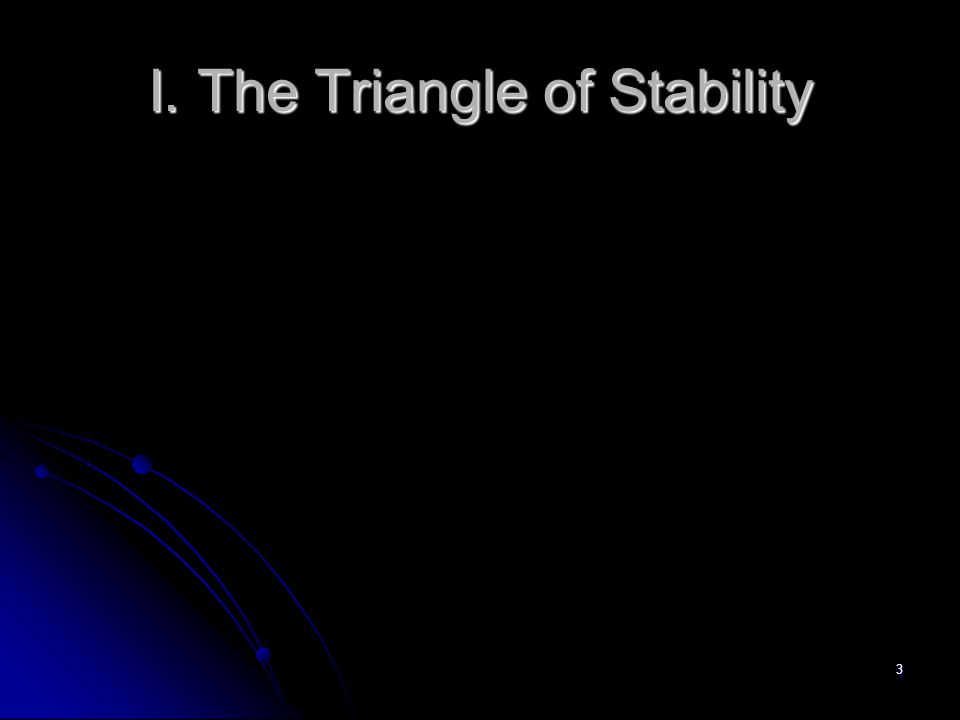 I. The Triangle of Stability

3